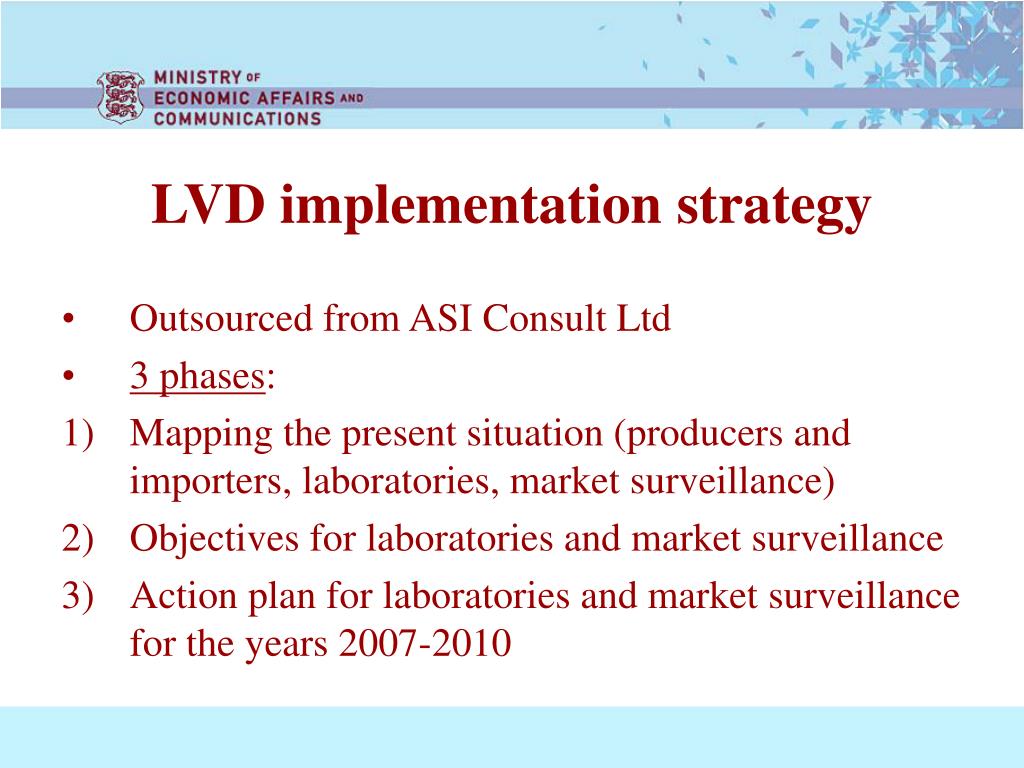 MINISTRY OF
ECONOMIC AFFAIRS AND
COMMUNICATIONS

LVD implementation strategy

• Outsourced from ASI Consult Ltd
• 3 phases:
1) Mapping the present situation (producers and importers, laboratories, market surveillance)
2) Objectives for laboratories and market surveillance
3) Action plan for laboratories and market surveillance for the years 2007-2010